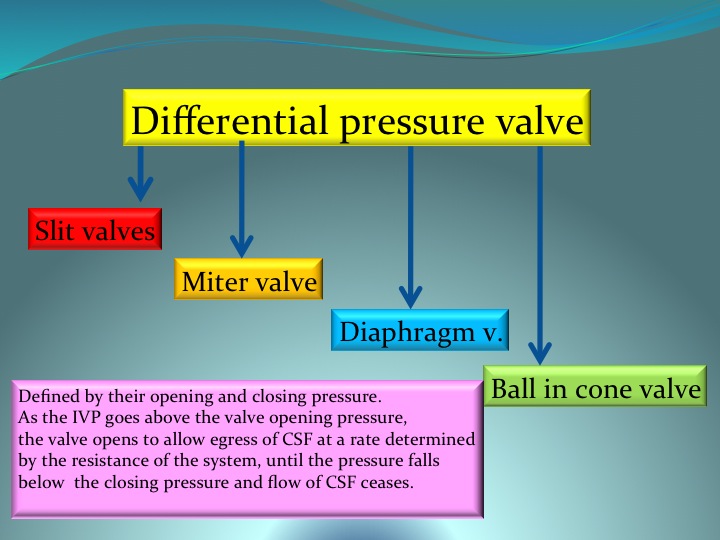 Differential pressure valve

Slit valves

Miter valve

Diaphragm v.

Ball in cone valve

Defined by their opening and closing pressure.
As the IVP goes above the valve opening pressure, the valve opens to allow egress of CSF at a rate determined by the resistance of the system, until the pressure falls below the closing pressure and flow of CSF ceases.